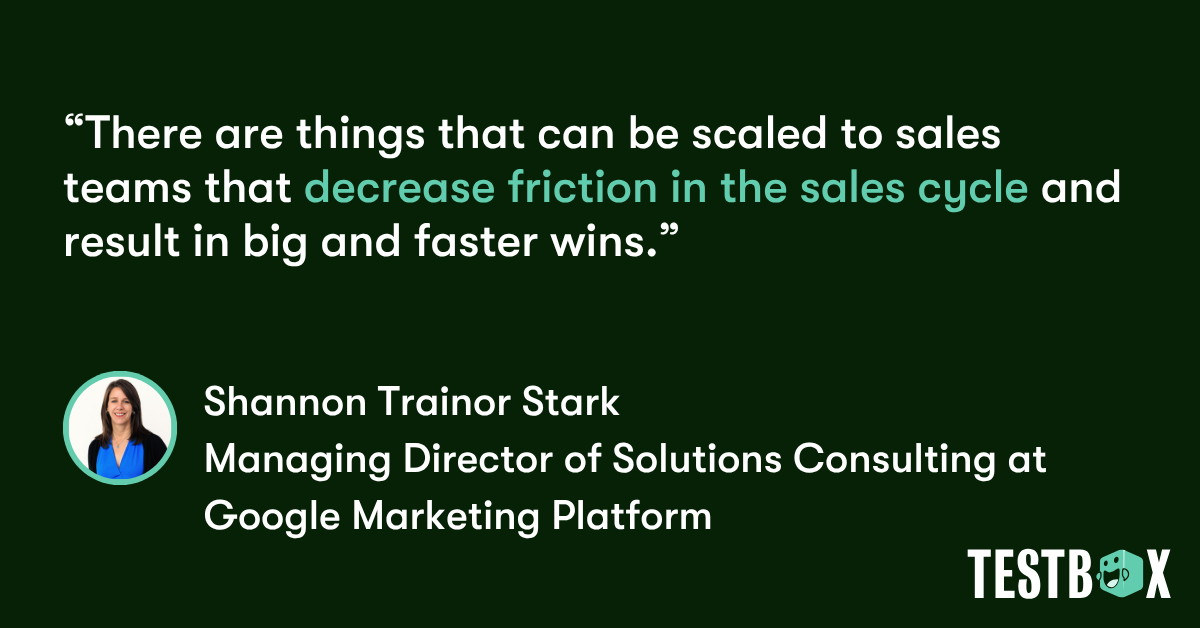 “There are things that can be scaled to sales teams that decrease friction in the sales cycle and result in big and faster wins.”

Shannon Trainor Stark
Managing Director of Solutions Consulting at Google Marketing Platform

TESTBOX